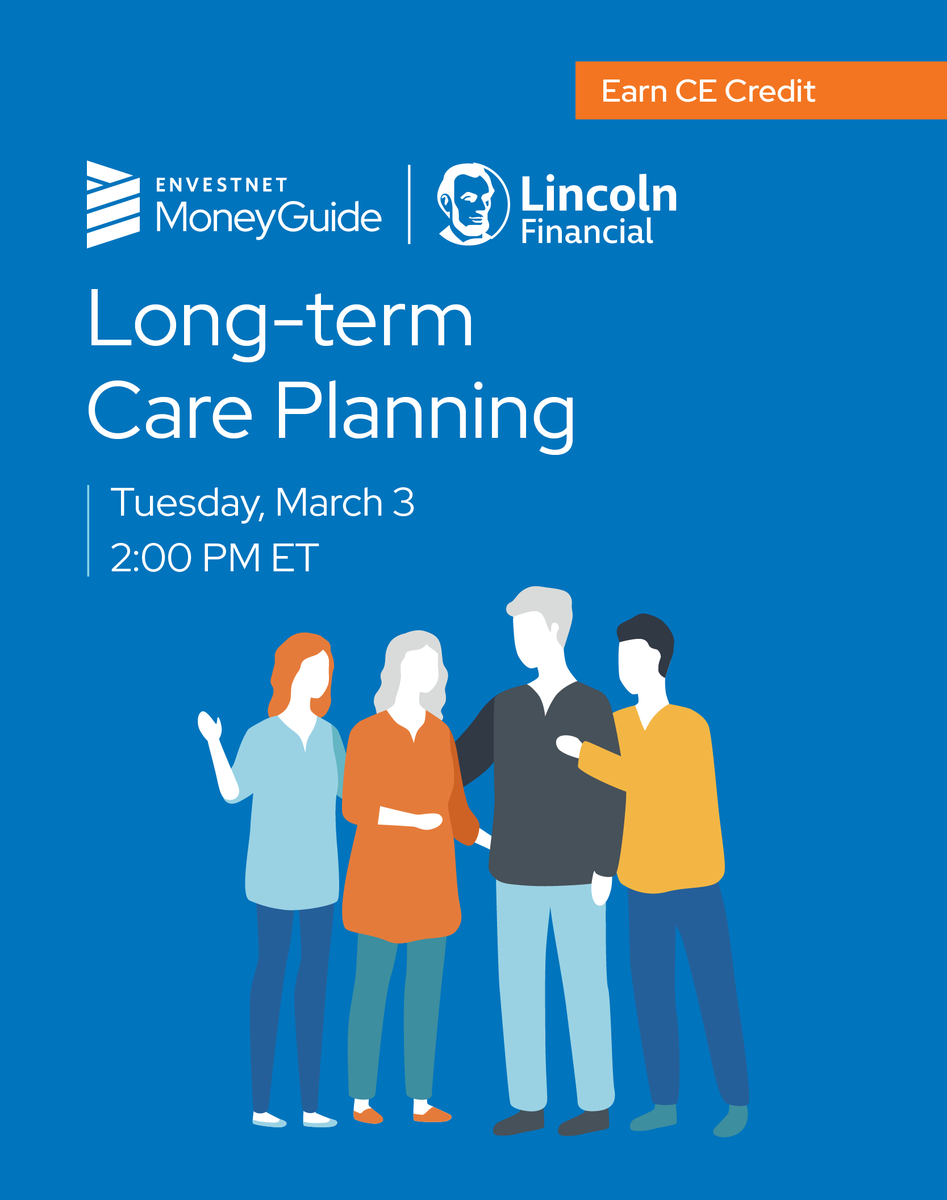 Earn CE Credit

ENVESTNET
MoneyGuide

Lincoln
Financial

Long-term
Care Planning

Tuesday, March 3
2:00 PM ET